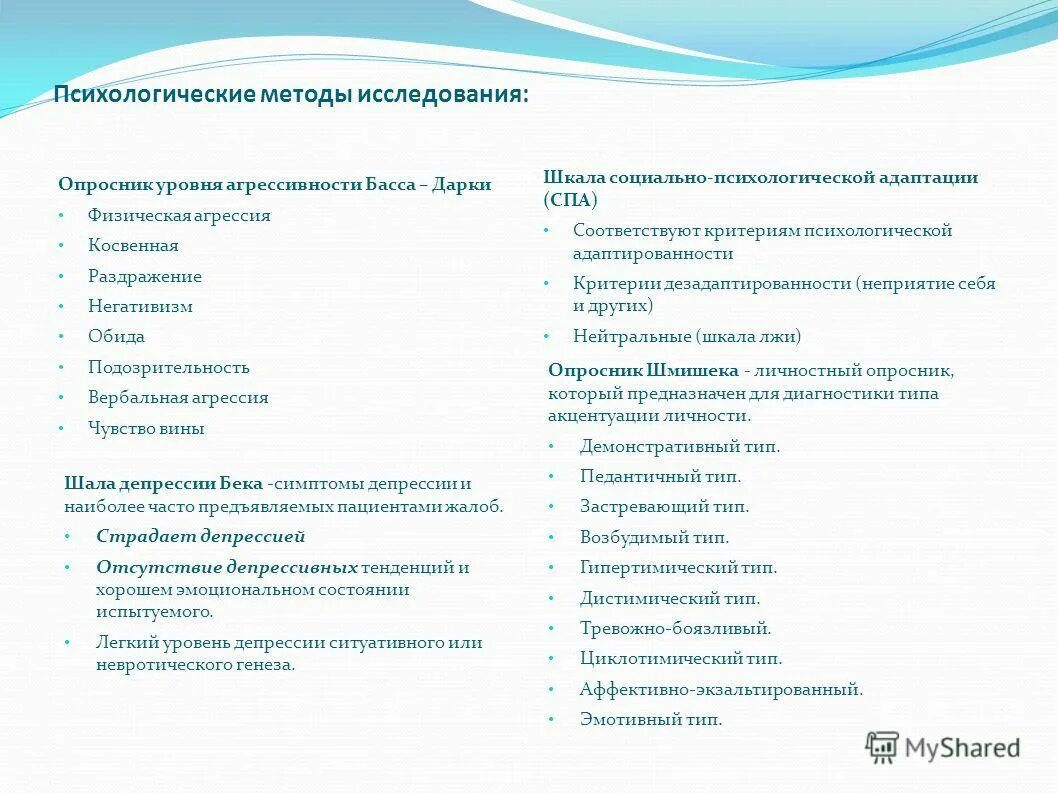 Психологические методы исследования:

Опросник уровня агрессивности Басса – Дарки
• Физическая агрессия
• Косвенная
• Раздражение
• Негативизм
• Обида
• Подозрительность
• Вербальная агрессия
• Чувство вины

Шала депрессии Бека -симптомы депрессии и наиболее часто предъявляемых пациентами жалоб.
• Страдает депрессией
• Отсутствие депрессивных тенденций и хорошем эмоциональном состоянии испытуемого.
• Легкий уровень депрессии ситуативного или невротического генеза.

Шкала социально-психологической адаптации (СПА)
• Соответствуют критериям психологической адаптированности
• Критерии дезадаптированности (неприятие себя и других)
• Нейтральные (шкала лжи)

Опросник Шмишека - личностный опросник, который предназначен для диагностики типа акцентуации личности.
• Демонстративный тип.
• Педантичный тип.
• Застревающий тип.
• Возбудимый тип.
• Гипертимический тип.
• Дистимический тип.
• Тревожно-боязливый.
• Циклотимический тип.
• Аффективно-экзальтированный.
• Эмотивный тип.

MyShared